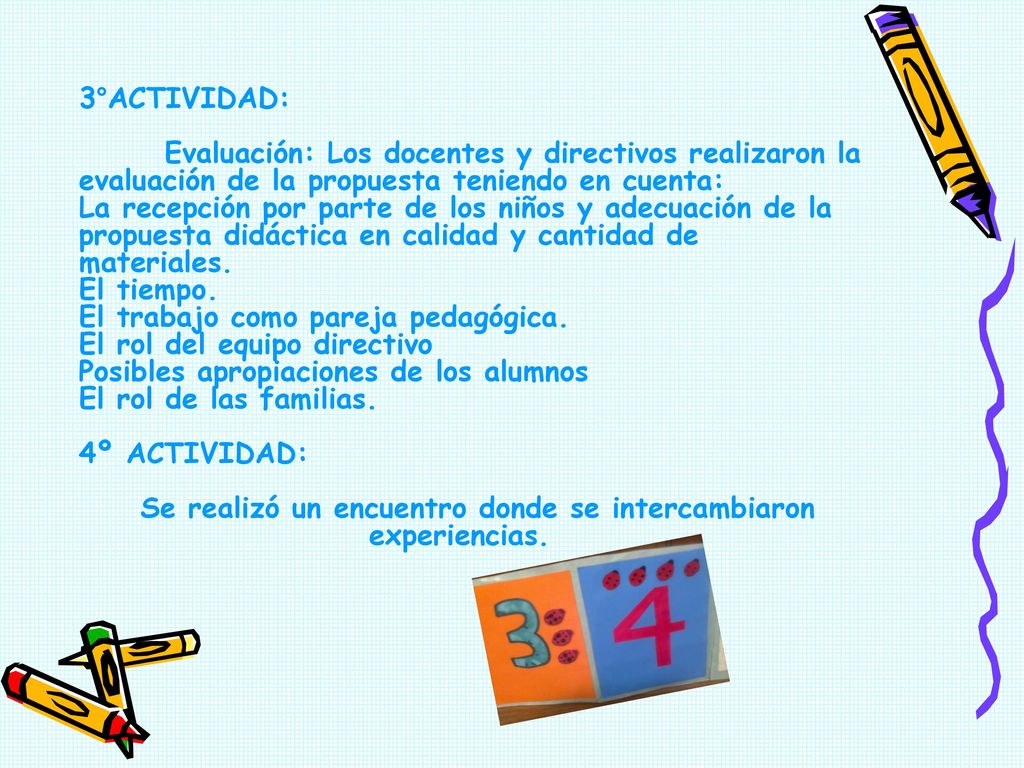 3°ACTIVIDAD:

Evaluación: Los docentes y directivos realizaron la evaluación de la propuesta teniendo en cuenta:
La recepción por parte de los niños y adecuación de la propuesta didáctica en calidad y cantidad de materiales.
El tiempo.
El trabajo como pareja pedagógica.
El rol del equipo directivo
Posibles apropiaciones de los alumnos
El rol de las familias.

4º ACTIVIDAD:

Se realizó un encuentro donde se intercambiaron experiencias.

3

4